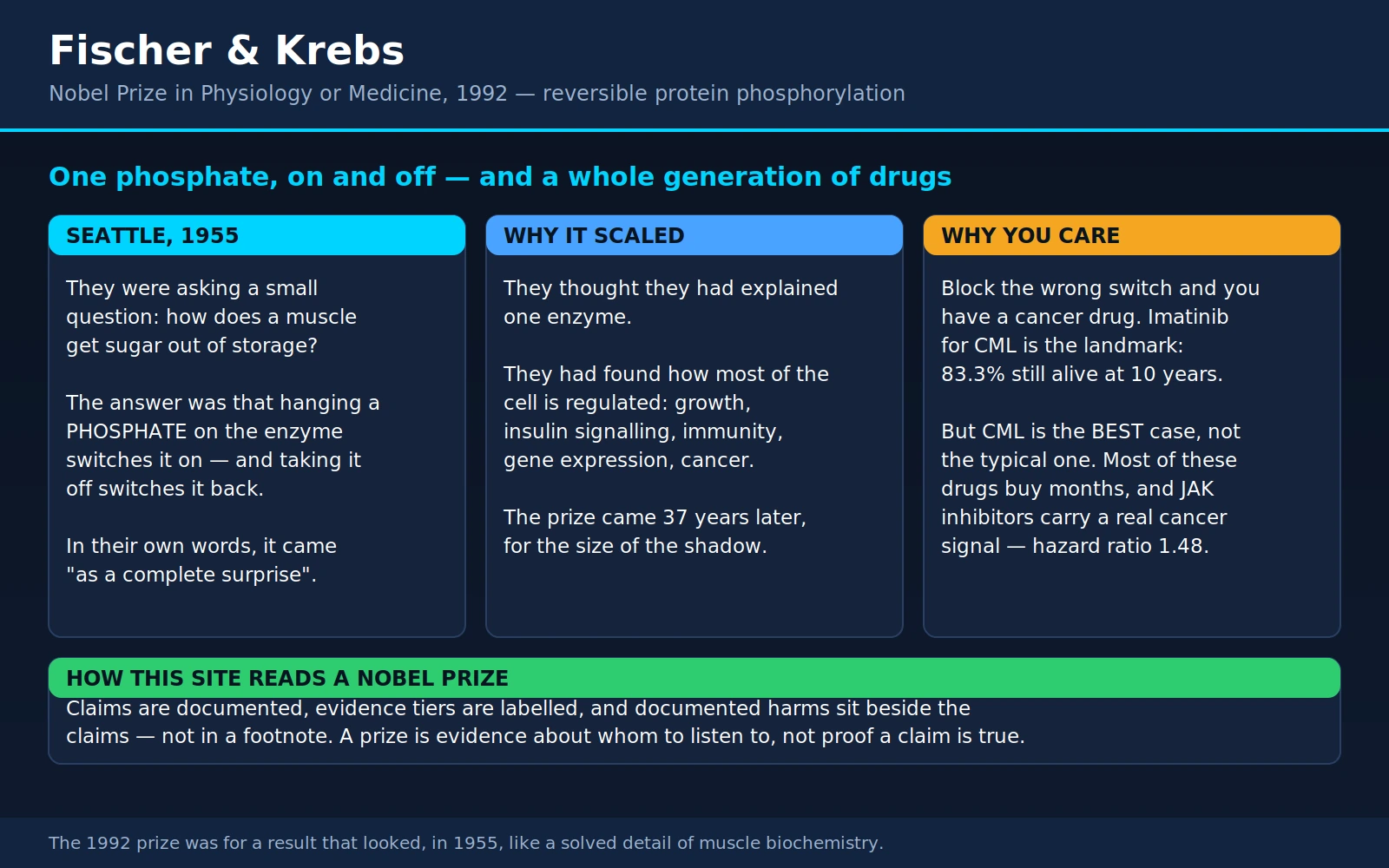 Fischer & Krebs

Nobel Prize in Physiology or Medicine, 1992 — reversible protein phosphorylation

One phosphate, on and off — and a whole generation of drugs

SEATTLE, 1955

They were asking a small question: how does a muscle get sugar out of storage?

The answer was that hanging a PHOSPHATE on the enzyme switches it on — and taking it off switches it back.

In their own words, it came "as a complete surprise".

WHY IT SCALED

They thought they had explained one enzyme.

They had found how most of the cell is regulated: growth, insulin signalling, immunity, gene expression, cancer.

The prize came 37 years later, for the size of the shadow.

WHY YOU CARE

Block the wrong switch and you have a cancer drug. Imatinib for CML is the landmark: 83.3% still alive at 10 years.

But CML is the BEST case, not the typical one. Most of these drugs buy months, and JAK inhibitors carry a real cancer signal — hazard ratio 1.48.

HOW THIS SITE READS A NOBEL PRIZE

Claims are documented, evidence tiers are labelled, and documented harms sit beside the claims — not in a footnote. A prize is evidence about whom to listen to, not proof a claim is true.

The 1992 prize was for a result that looked, in 1955, like a solved detail of muscle biochemistry.